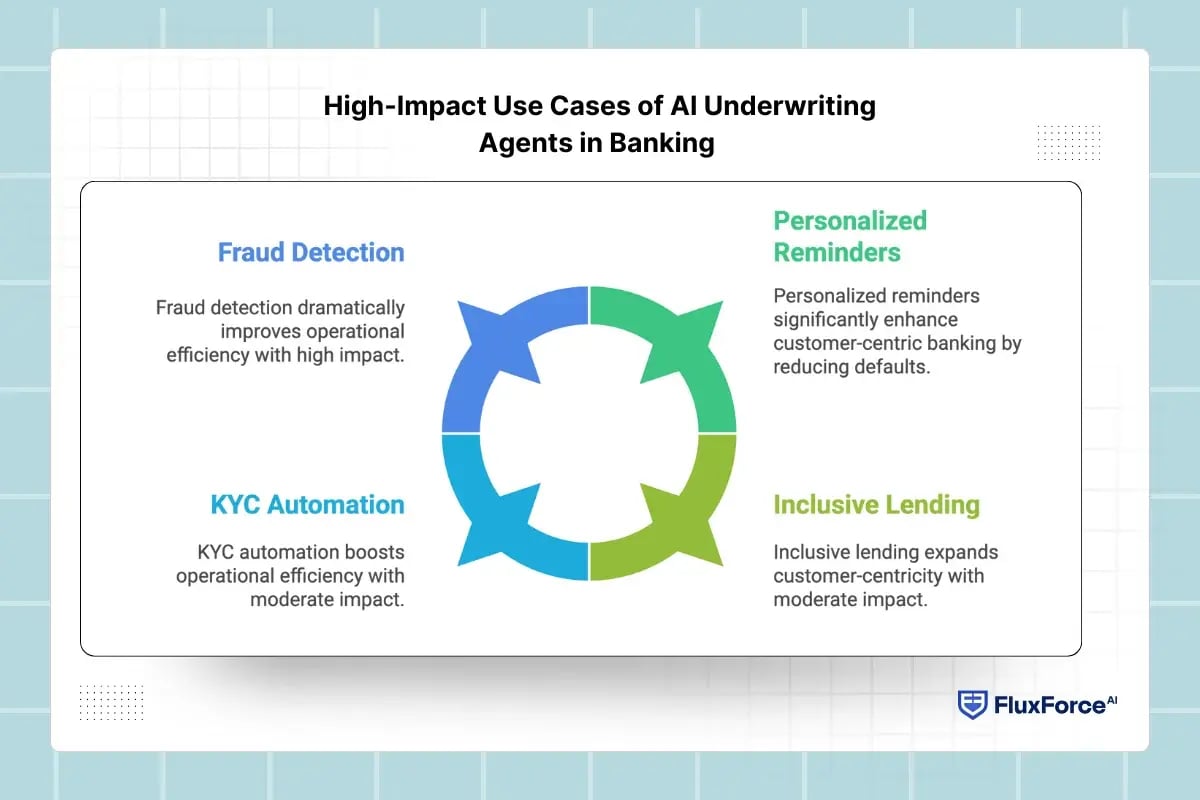 High-Impact Use Cases of AI Underwriting Agents in Banking

Fraud Detection

Fraud detection dramatically improves operational efficiency with high impact.

Personalized Reminders

Personalized reminders significantly enhance customer-centric banking by reducing defaults.

KYC Automation

KYC automation boosts operational efficiency with moderate impact.

Inclusive Lending

Inclusive lending expands customer-centricity with moderate impact.

FluxForce AI